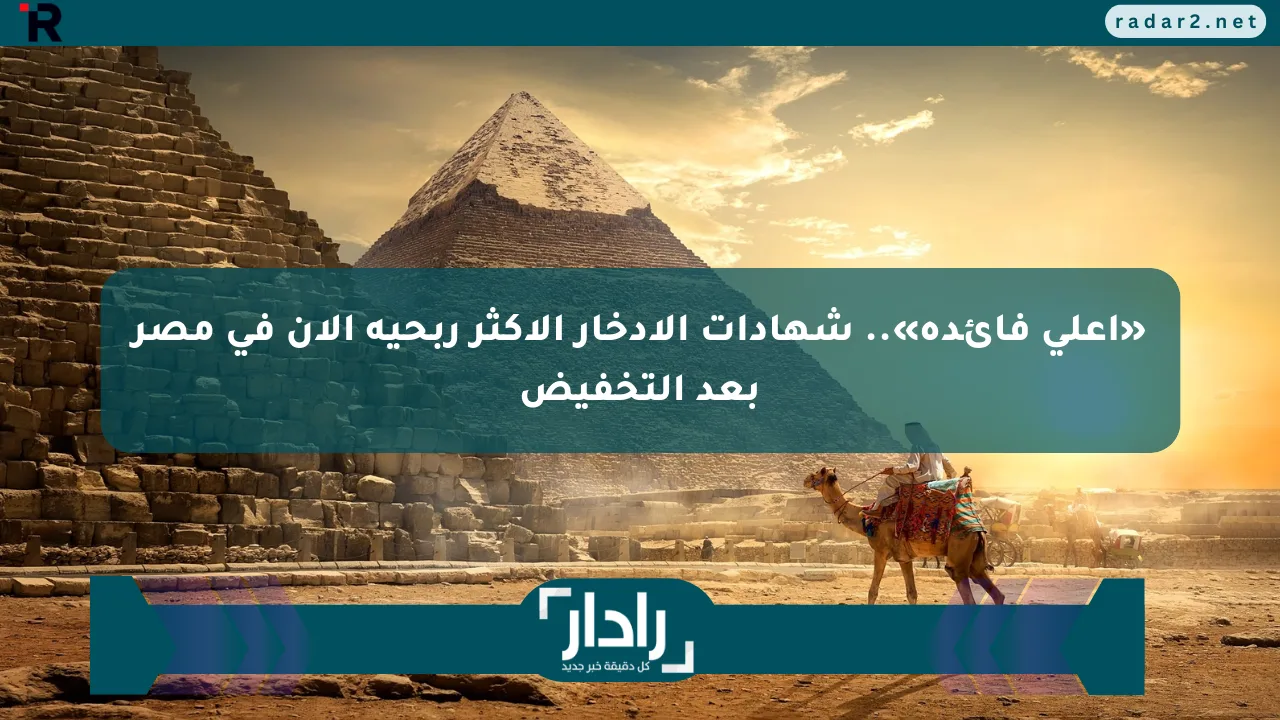 R

radar2.net

«اعلي فائده».. شهادات الادخار الاكثر ربحيه الان في مصر بعد التخفيض

رادار
كل دقيقة خبر جديد